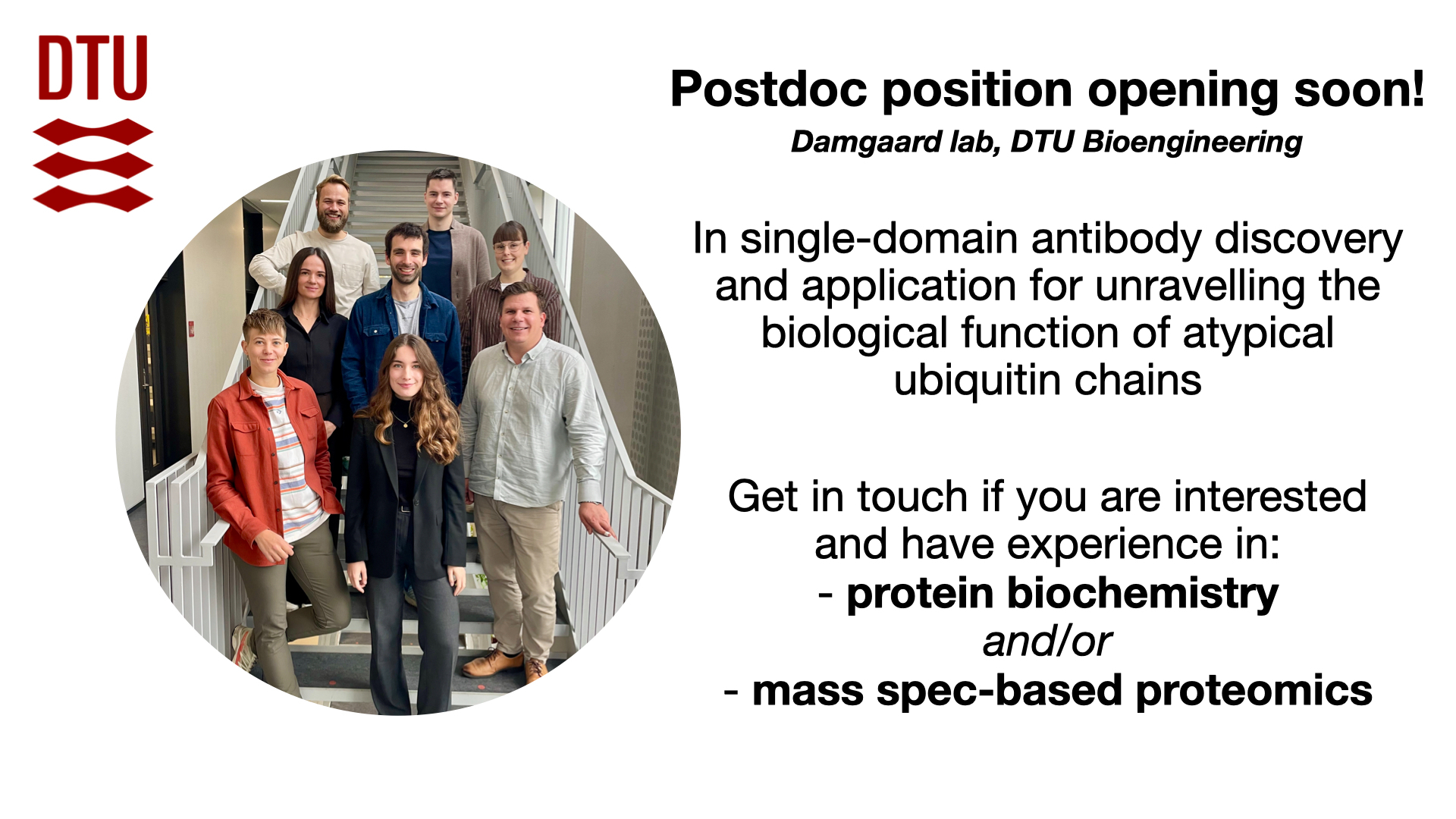 DTU

Postdoc position opening soon!

Damgaard lab, DTU Bioengineering

In single-domain antibody discovery and application for unravelling the biological function of atypical ubiquitin chains

Get in touch if you are interested and have experience in:
- protein biochemistry
and/or
- mass spec-based proteomics